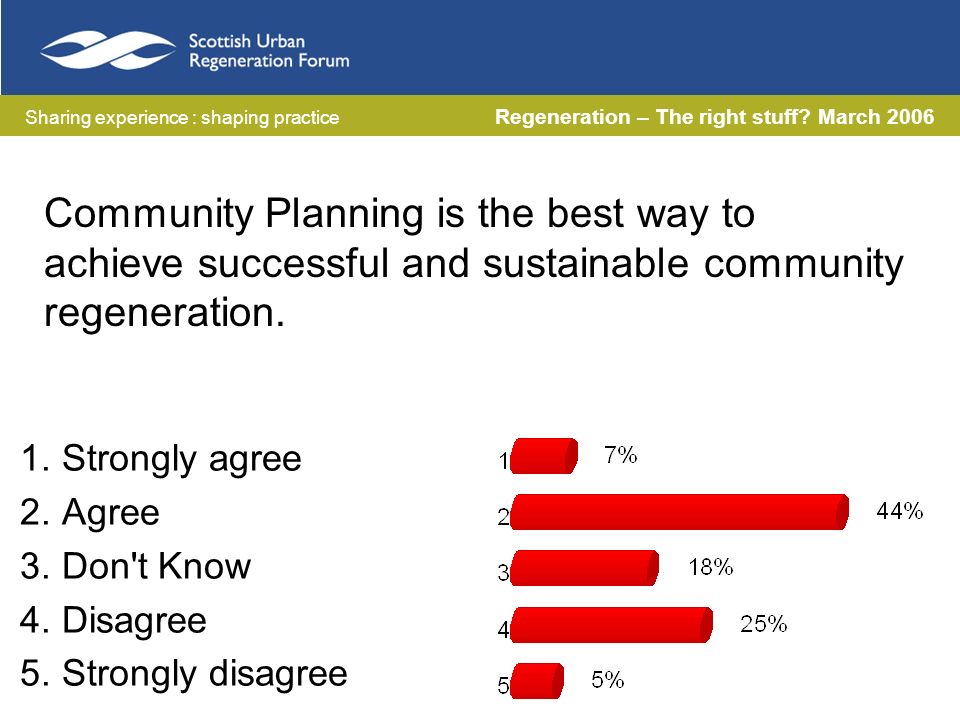 Scottish Urban Regeneration Forum

Sharing experience : shaping practice

Regeneration – The right stuff? March 2006

Community Planning is the best way to achieve successful and sustainable community regeneration.

1. Strongly agree
2. Agree
3. Don't Know
4. Disagree
5. Strongly disagree

1 7%
2 44%
3 18%
4 25%
5 5%